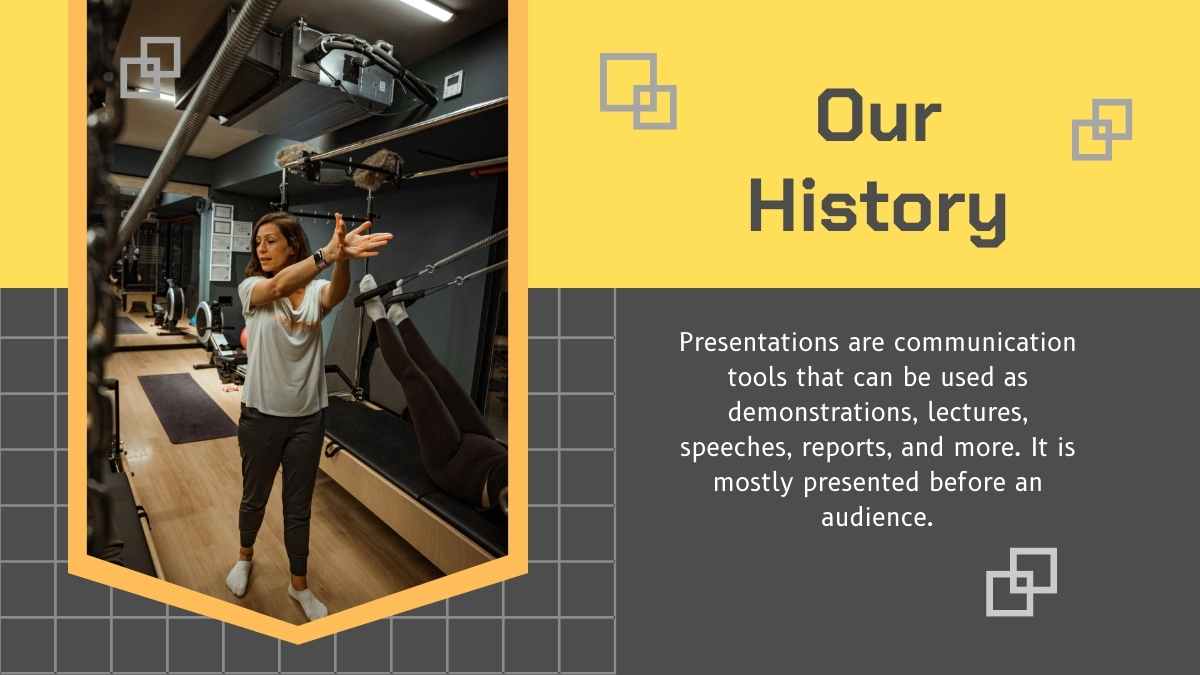 Our History

Presentations are communication tools that can be used as demonstrations, lectures, speeches, reports, and more. It is mostly presented before an audience.